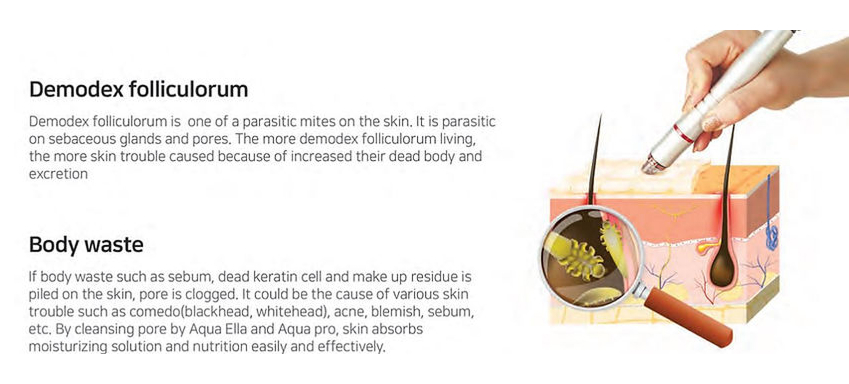 Demodex folliculorum

Demodex folliculorum is one of a parasitic mites on the skin. It is parasitic on sebaceous glands and pores. The more demodex folliculorum living, the more skin trouble caused because of increased their dead body and excretion

Body waste

If body waste such as sebum, dead keratin cell and make up residue is piled on the skin, pore is clogged. It could be the cause of various skin trouble such as comedo(blackhead, whitehead), acne, blemish, sebum, etc. By cleansing pore by Aqua Ella and Aqua pro, skin absorbs moisturizing solution and nutrition easily and effectively.